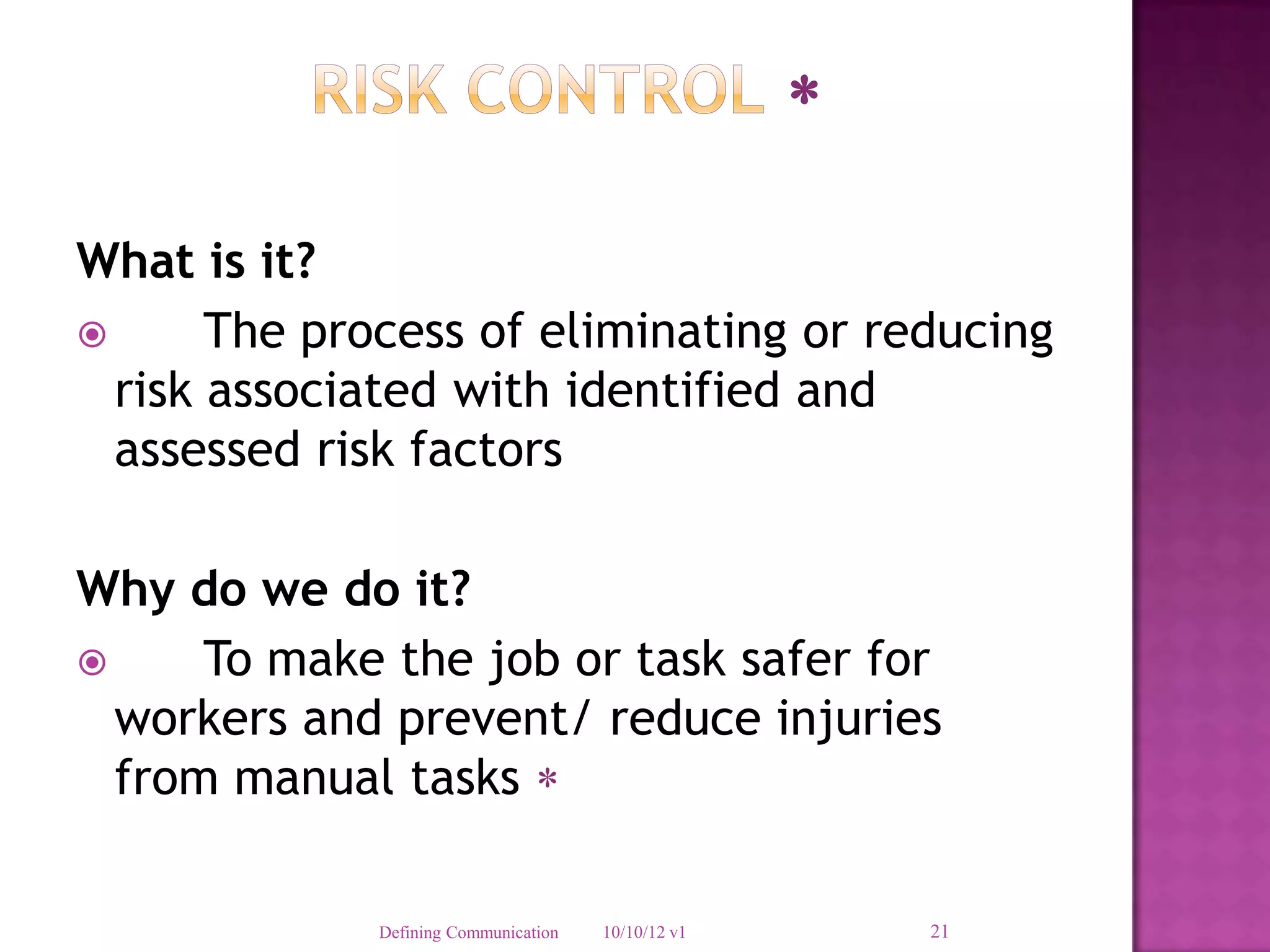 RISK CONTROL *

What is it?

The process of eliminating or reducing risk associated with identified and assessed risk factors

Why do we do it?

To make the job or task safer for workers and prevent/ reduce injuries from manual tasks *

Defining Communication 10/10/12 v1 21